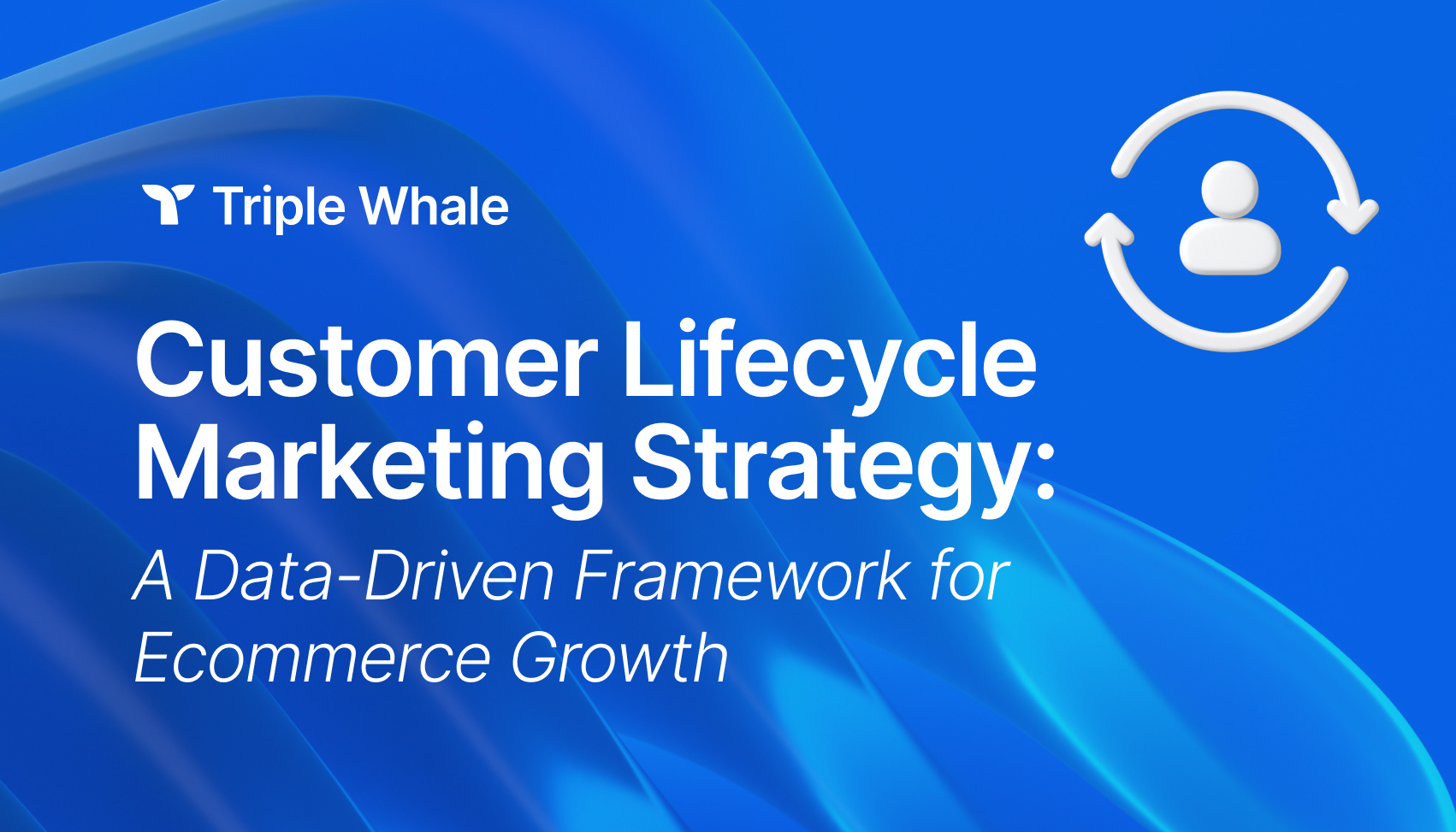 Triple Whale

Customer Lifecycle Marketing Strategy:

A Data-Driven Framework for Ecommerce Growth